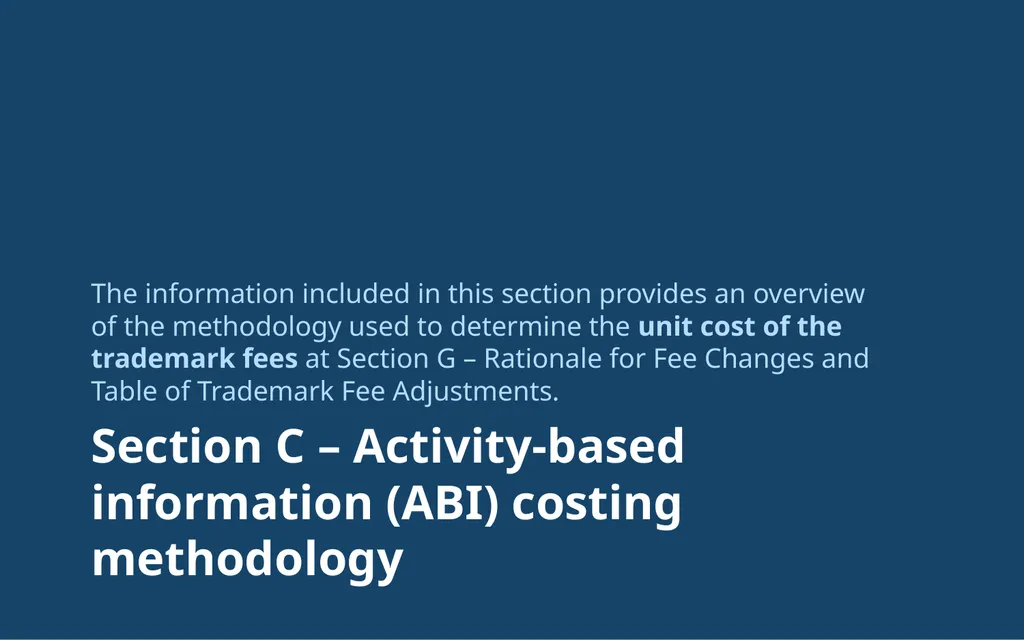 The information included in this section provides an overview of the methodology used to determine the unit cost of the trademark fees at Section G – Rationale for Fee Changes and Table of Trademark Fee Adjustments.

Section C – Activity-based information (ABI) costing methodology